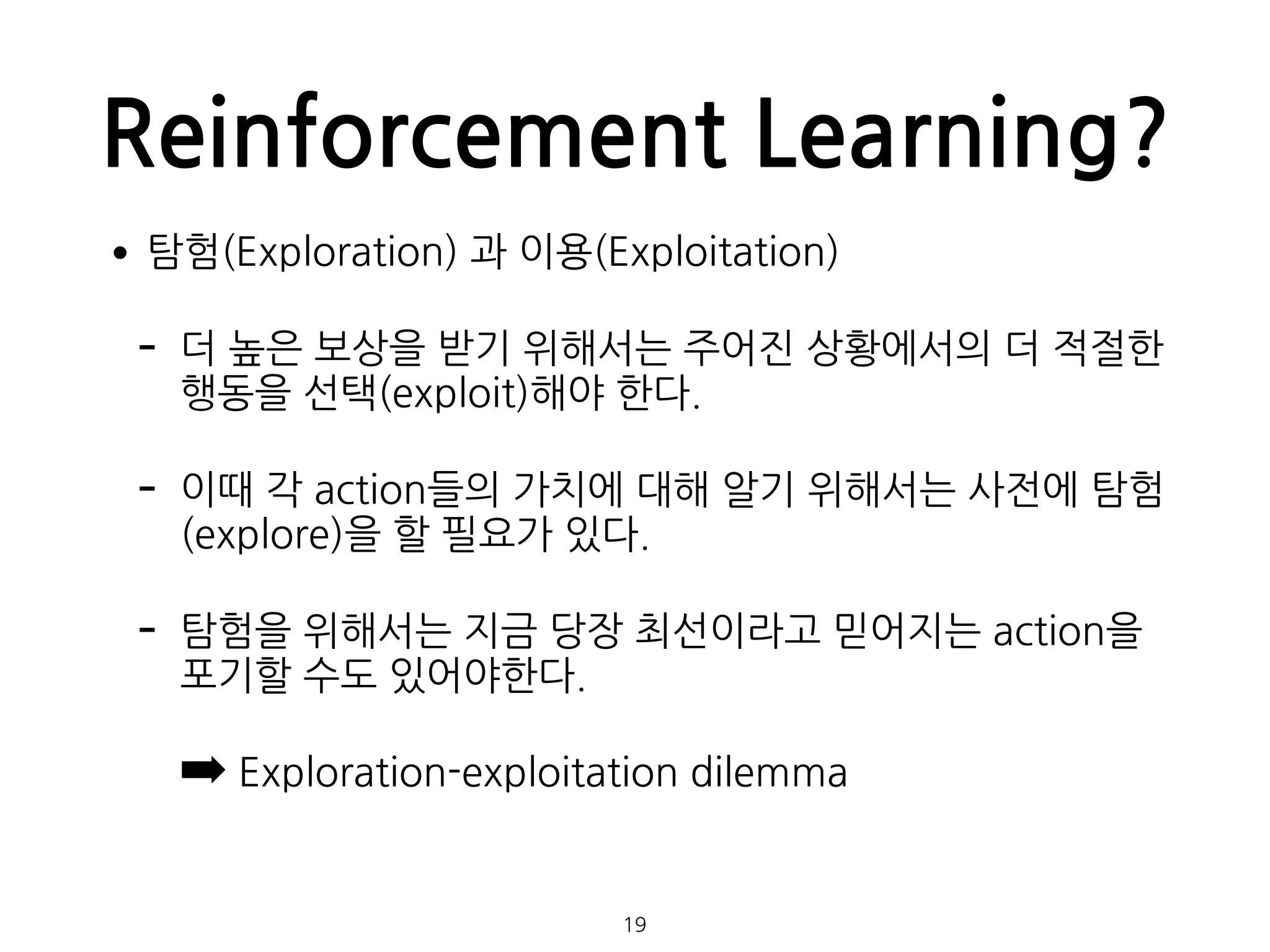 Reinforcement Learning?

• 탐험(Exploration) 과 이용(Exploitation)

- 더 높은 보상을 받기 위해서는 주어진 상황에서의 더 적절한 행동을 선택(exploit)해야 한다.

- 이때 각 action들의 가치에 대해 알기 위해서는 사전에 탐험(explore)을 할 필요가 있다.

- 탐험을 위해서는 지금 당장 최선이라고 믿어지는 action을 포기할 수도 있어야한다.

➡ Exploration-exploitation dilemma

19